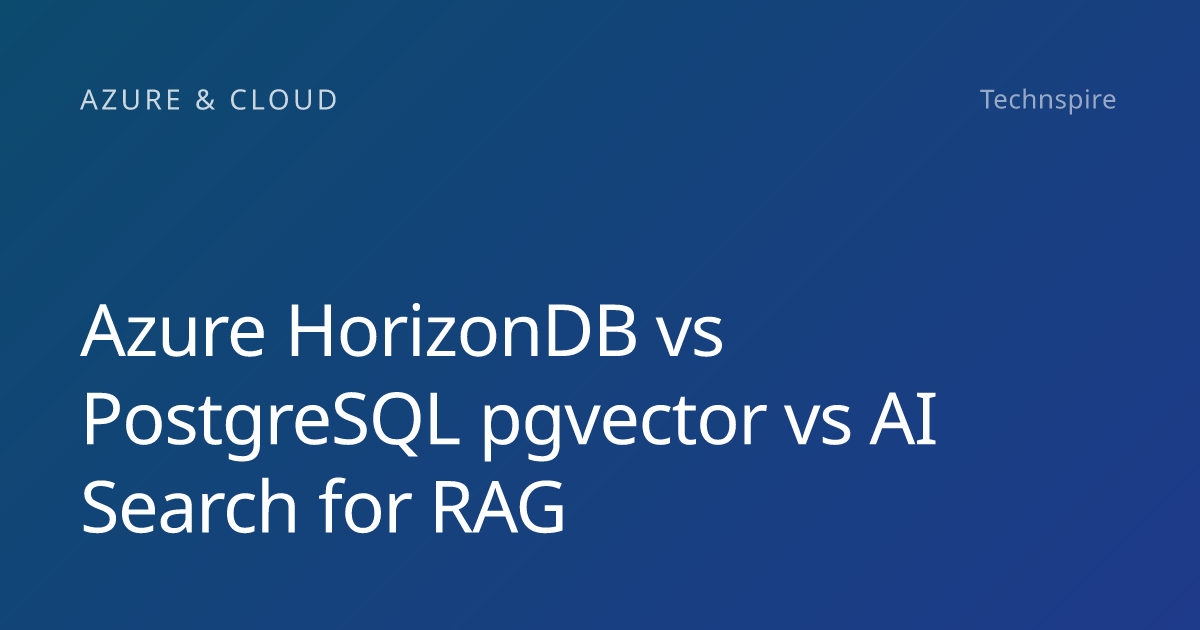 AZURE & CLOUD

Technspire

Azure HorizonDB vs PostgreSQL pgvector vs AI Search for RAG